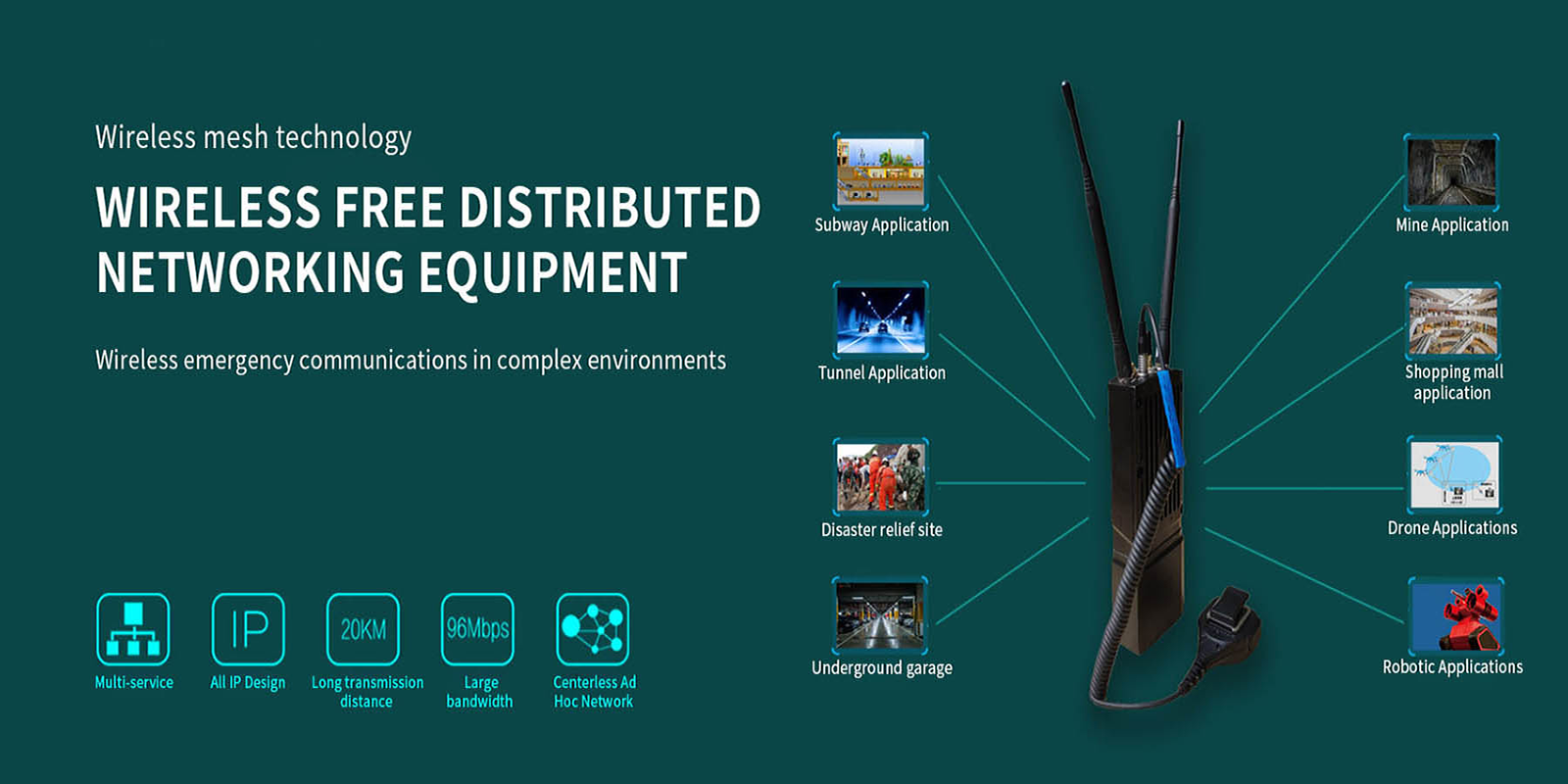 Wireless mesh technology

WIRELESS FREE DISTRIBUTED NETWORKING EQUIPMENT

Wireless emergency communications in complex environments

Multi-service

IP

All IP Design

20KM

Long transmission distance

96Mbps

Large bandwidth

Centerless Ad Hoc Network

Subway Application

Tunnel Application

Disaster relief site

Underground garage

Mine Application

Shopping mall application

Drone Applications

Robotic Applications